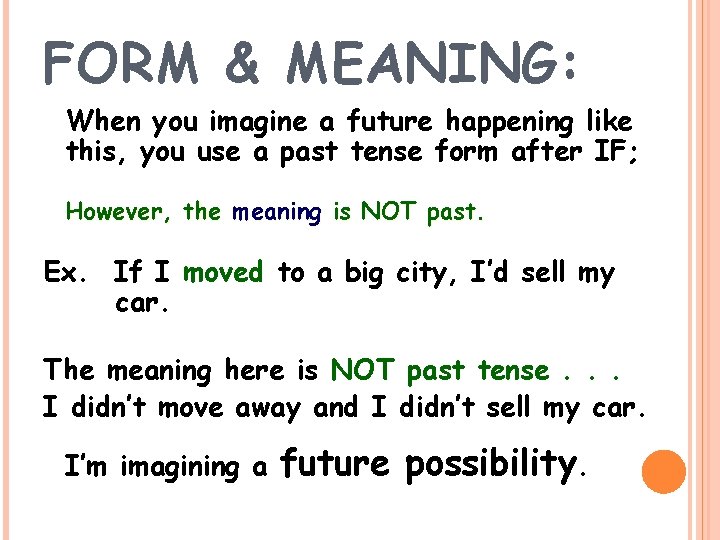 FORM & MEANING:

When you imagine a future happening like this, you use a past tense form after IF;

However, the meaning is NOT past.

Ex. If I moved to a big city, I'd sell my car.

The meaning here is NOT past tense . . .
I didn't move away and I didn't sell my car.

I'm imagining a future possibility.